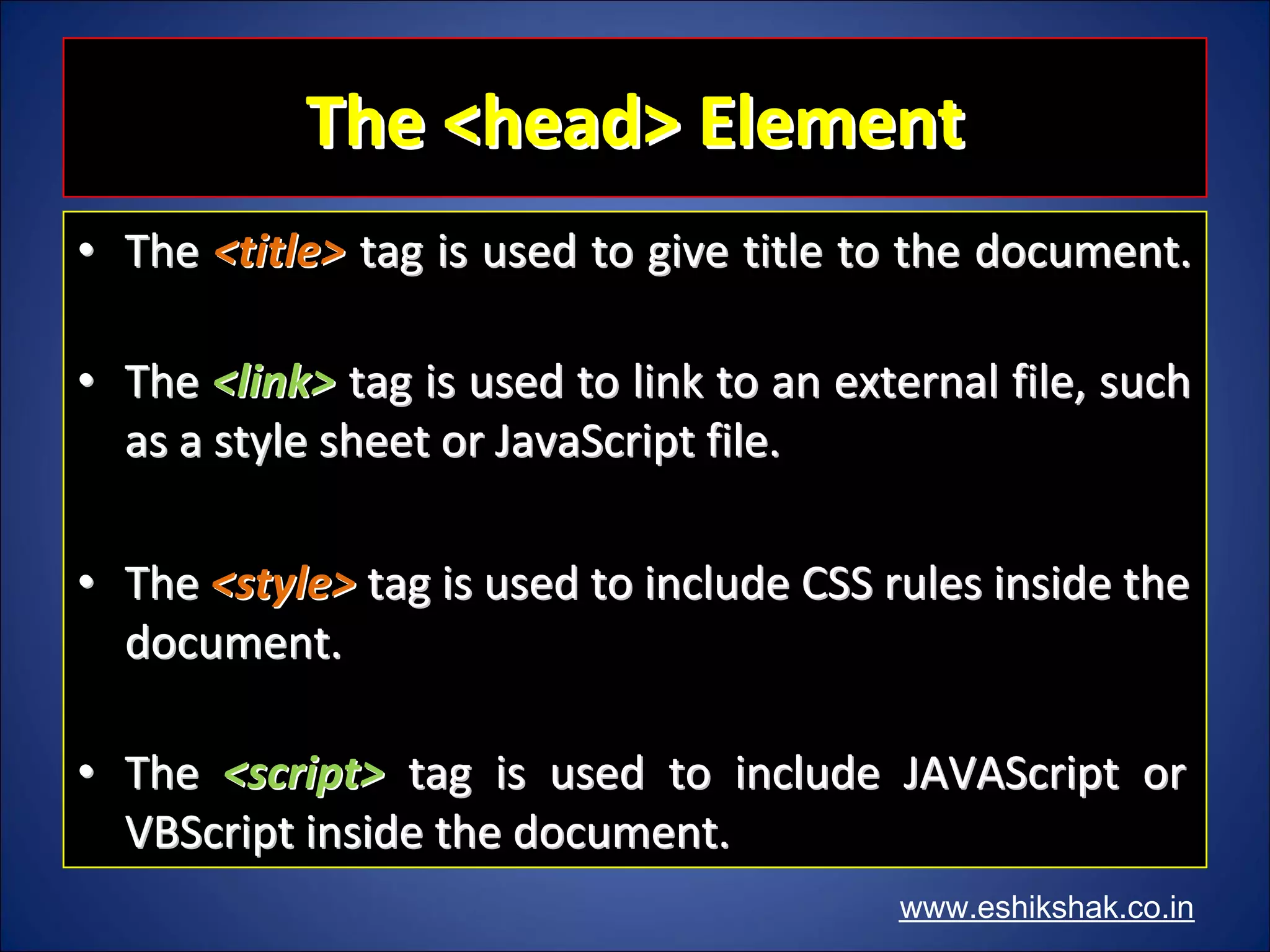 The <head> Element

• The <title> tag is used to give title to the document.

• The <link> tag is used to link to an external file, such as a style sheet or JavaScript file.

• The <style> tag is used to include CSS rules inside the document.

• The <script> tag is used to include JAVAScript or VBScript inside the document.

www.eshikshak.co.in